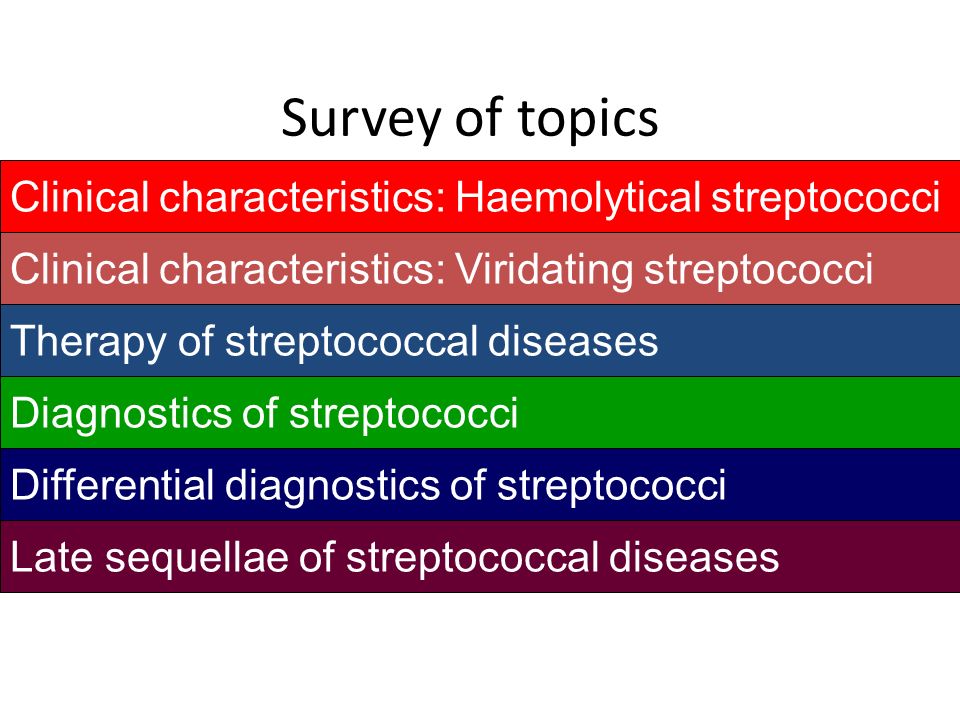 Survey of topics

Clinical characteristics: Haemolytical streptococci

Clinical characteristics: Viridating streptococci

Therapy of streptococcal diseases

Diagnostics of streptococci

Differential diagnostics of streptococci

Late sequellae of streptococcal diseases